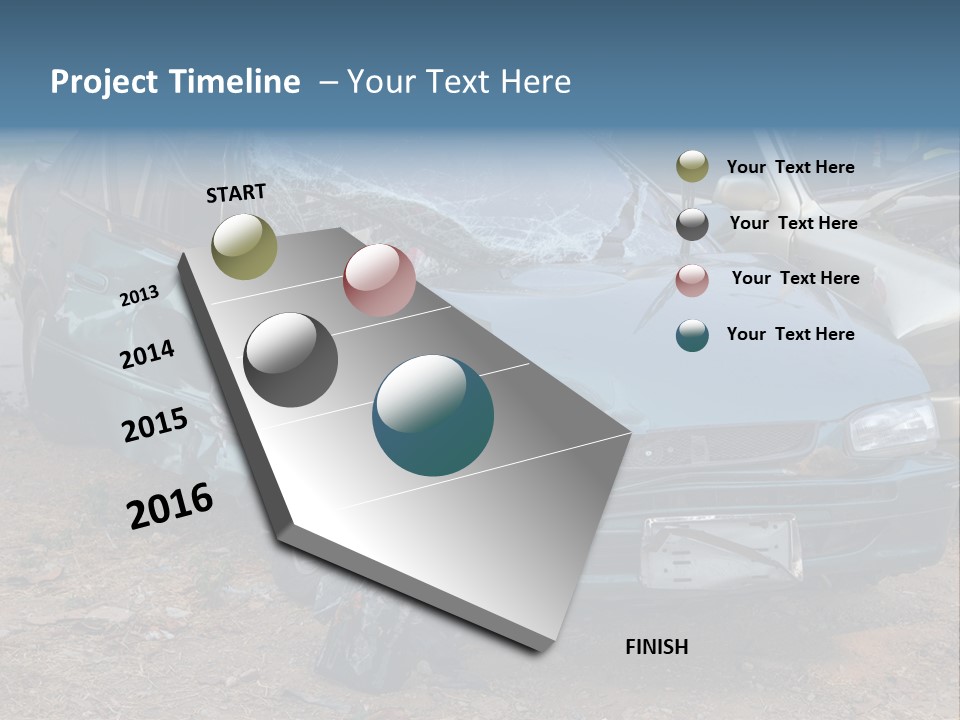 Project Timeline – Your Text Here

START

2013

2014

2015

2016

FINISH

Your Text Here

Your Text Here

Your Text Here

Your Text Here